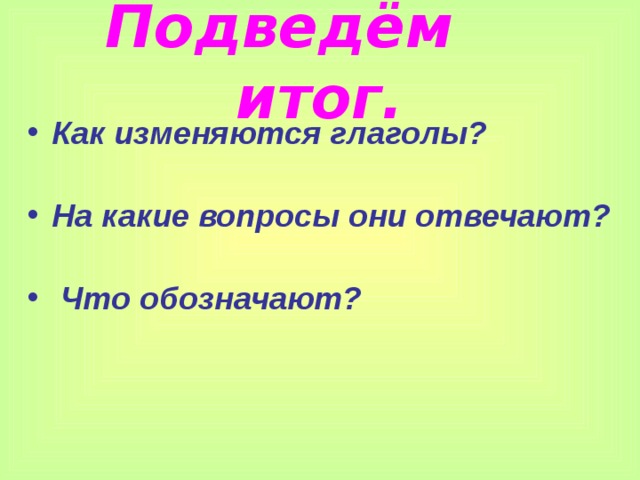 Подведём итог.

• Как изменяются глаголы?

• На какие вопросы они отвечают?

• Что обозначают?